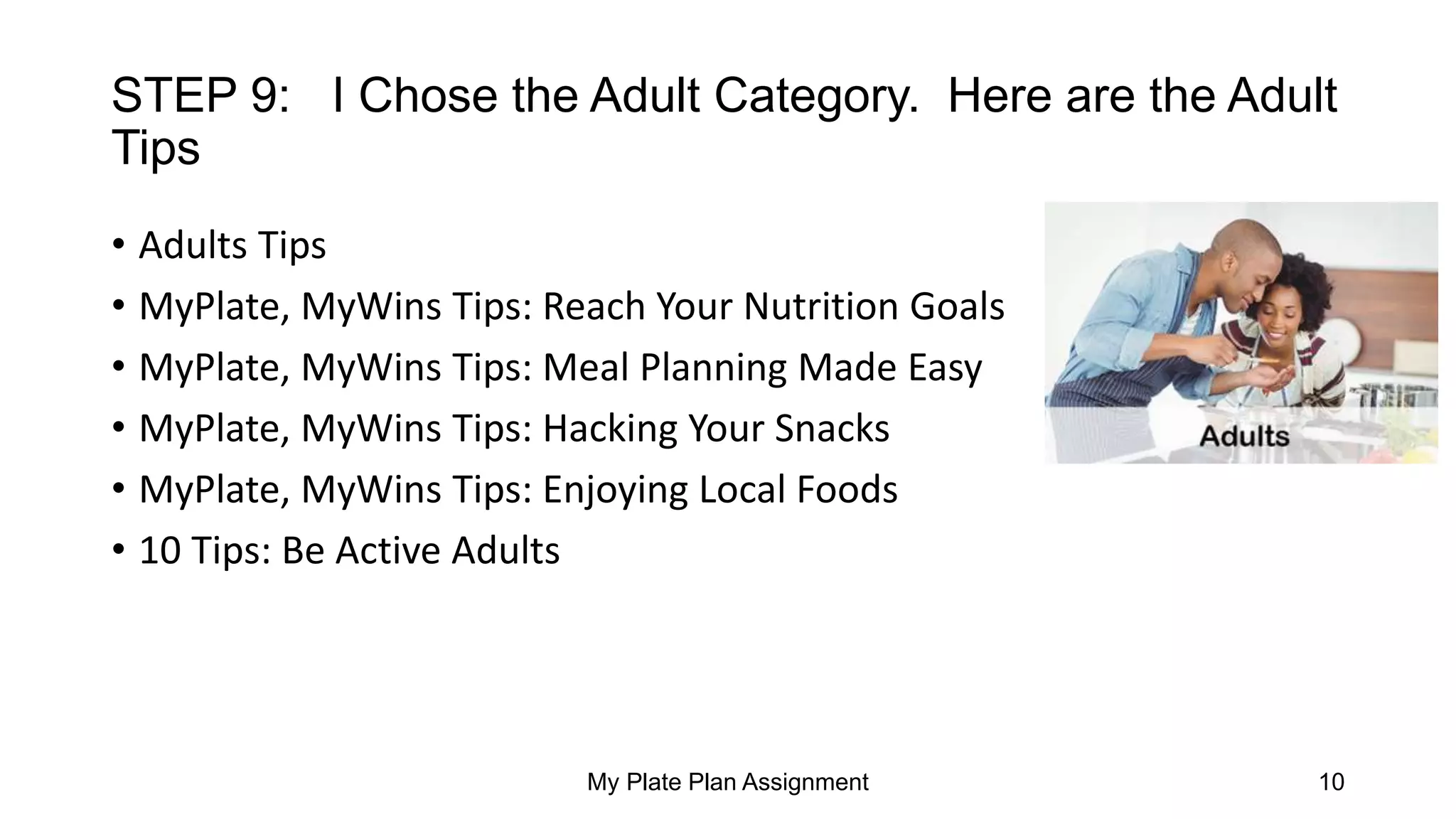 STEP 9: I Chose the Adult Category. Here are the Adult Tips

• Adults Tips
• MyPlate, MyWins Tips: Reach Your Nutrition Goals
• MyPlate, MyWins Tips: Meal Planning Made Easy
• MyPlate, MyWins Tips: Hacking Your Snacks
• MyPlate, MyWins Tips: Enjoying Local Foods
• 10 Tips: Be Active Adults

Adults

My Plate Plan Assignment

10